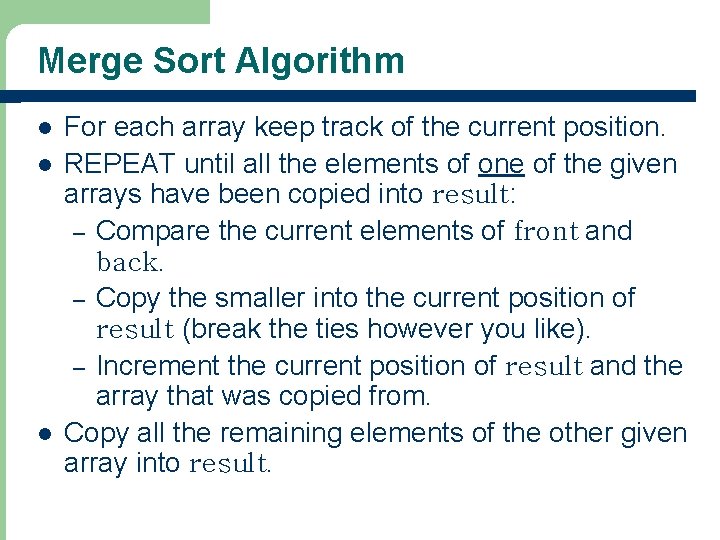 Merge Sort Algorithm

- For each array keep track of the current position.
- REPEAT until all the elements of one of the given arrays have been copied into result:
  – Compare the current elements of front and back.
  – Copy the smaller into the current position of result (break the ties however you like).
  – Increment the current position of result and the array that was copied from.
- Copy all the remaining elements of the other given array into result.